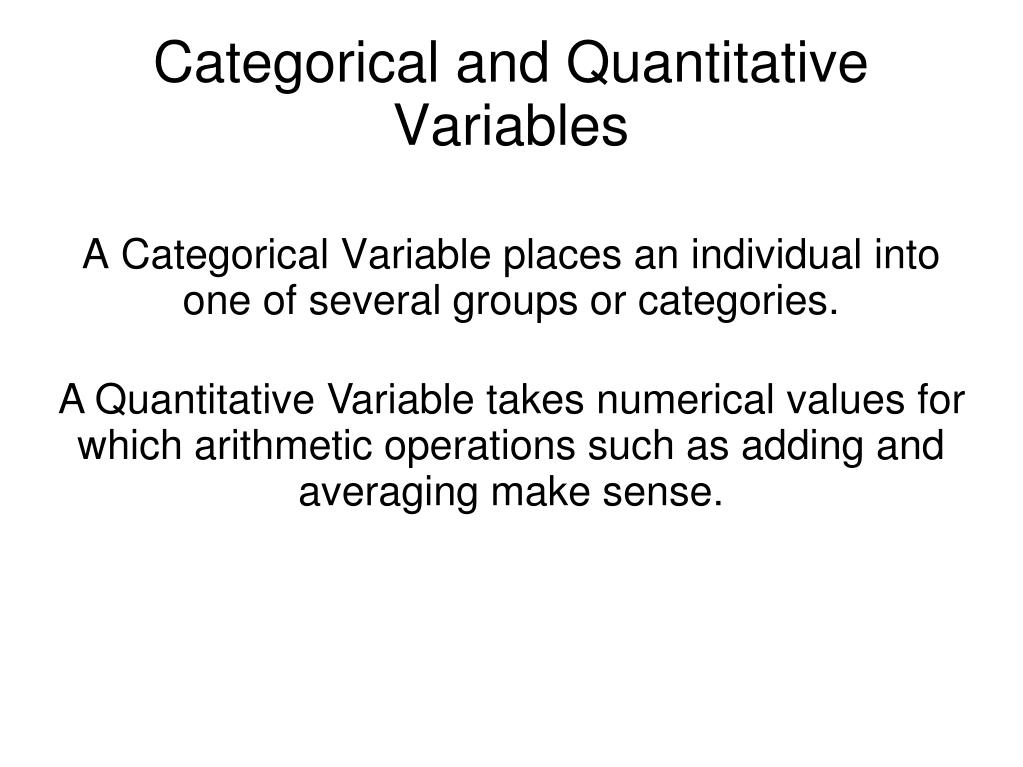 Categorical and Quantitative Variables

A Categorical Variable places an individual into one of several groups or categories.

A Quantitative Variable takes numerical values for which arithmetic operations such as adding and averaging make sense.